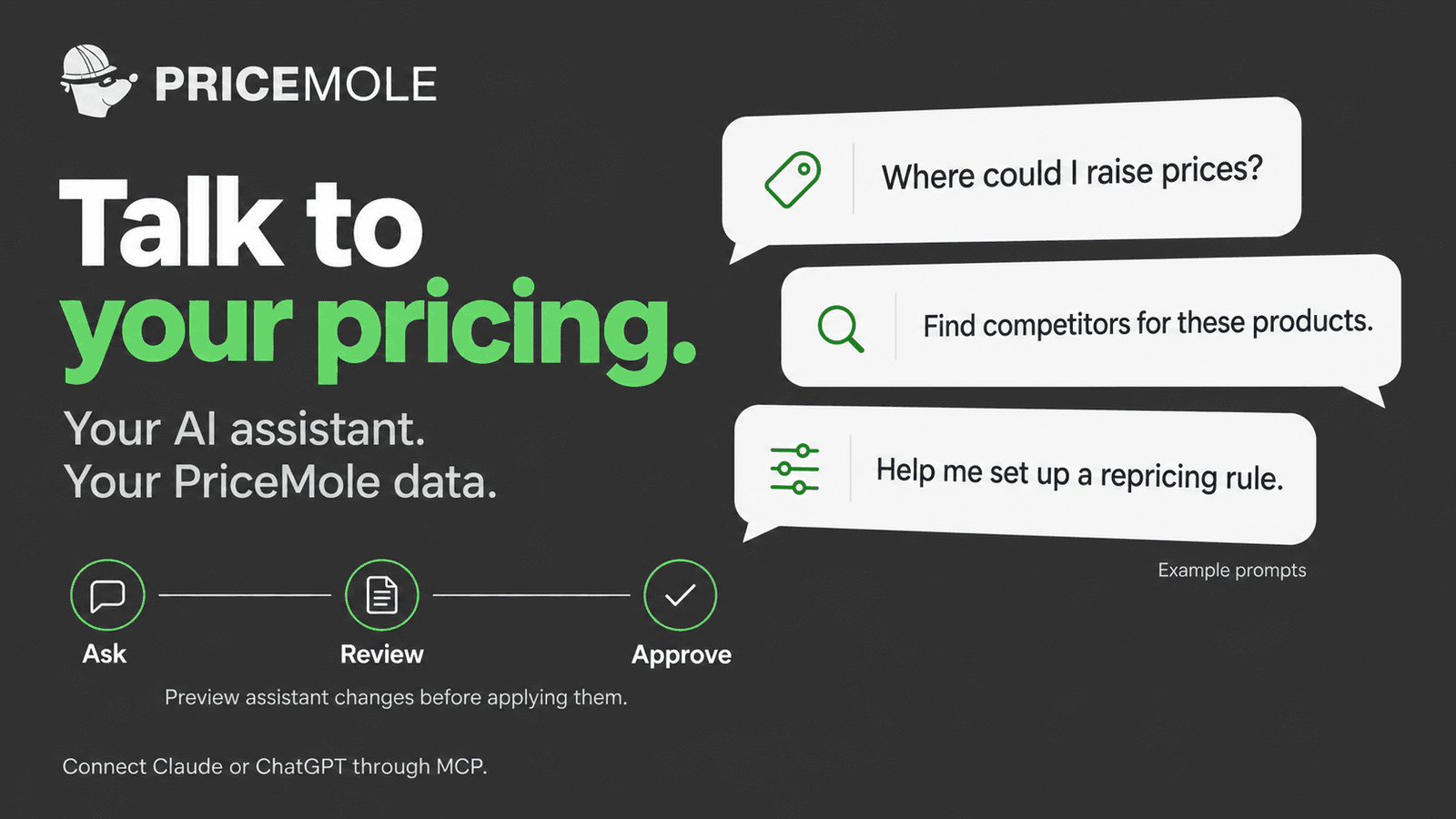 PRICEMOLE

Talk to your pricing.

Your AI assistant.
Your PriceMole data.

Ask

Review

Approve

Preview assistant changes before applying them.

Connect Claude or ChatGPT through MCP.

Where could I raise prices?

Find competitors for these products.

Help me set up a repricing rule.

Example prompts